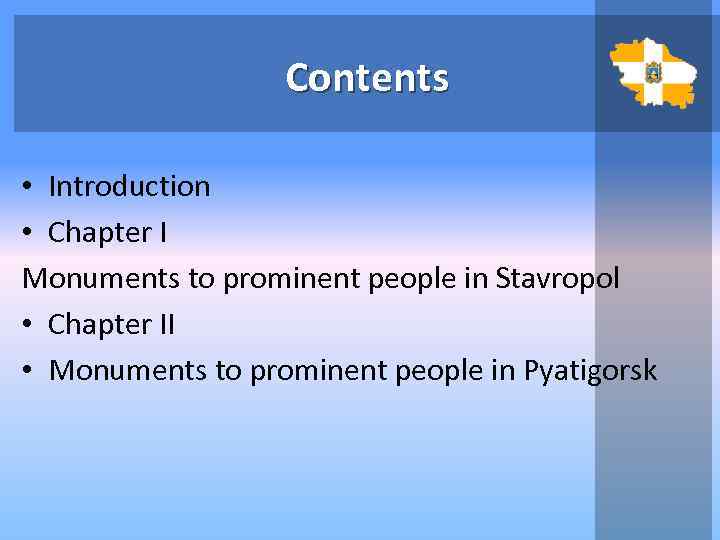 Contents

• Introduction
• Chapter I
Monuments to prominent people in Stavropol
• Chapter II
• Monuments to prominent people in Pyatigorsk